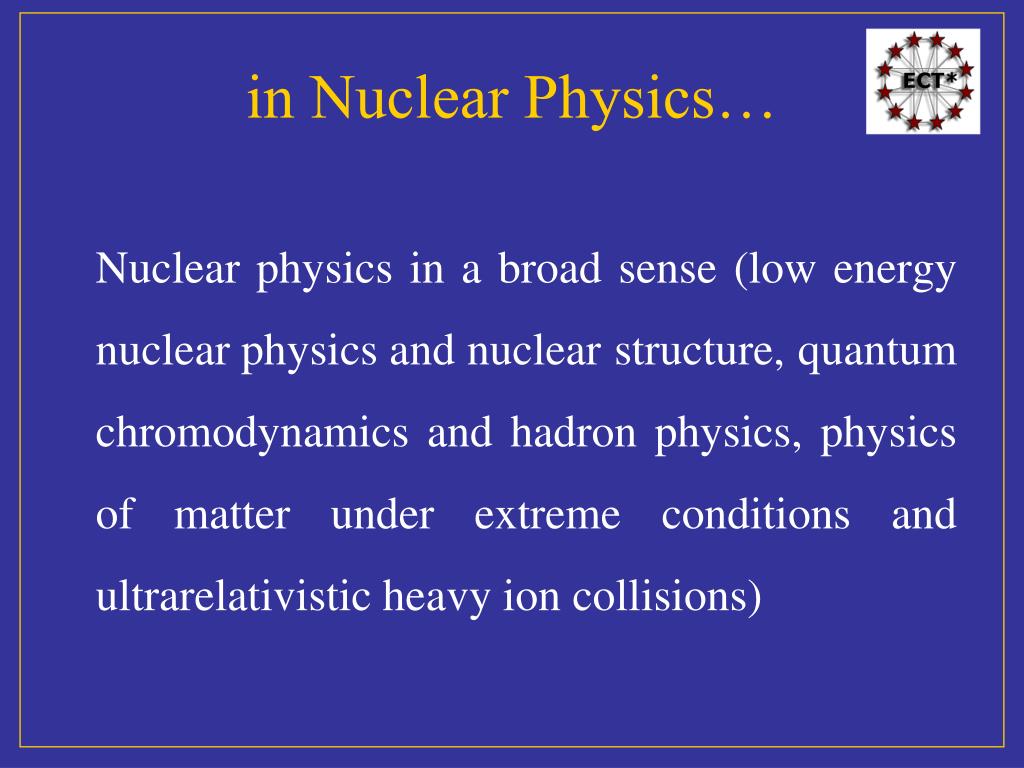 in Nuclear Physics…

ECT*

Nuclear physics in a broad sense (low energy nuclear physics and nuclear structure, quantum chromodynamics and hadron physics, physics of matter under extreme conditions and ultrarelativistic heavy ion collisions)